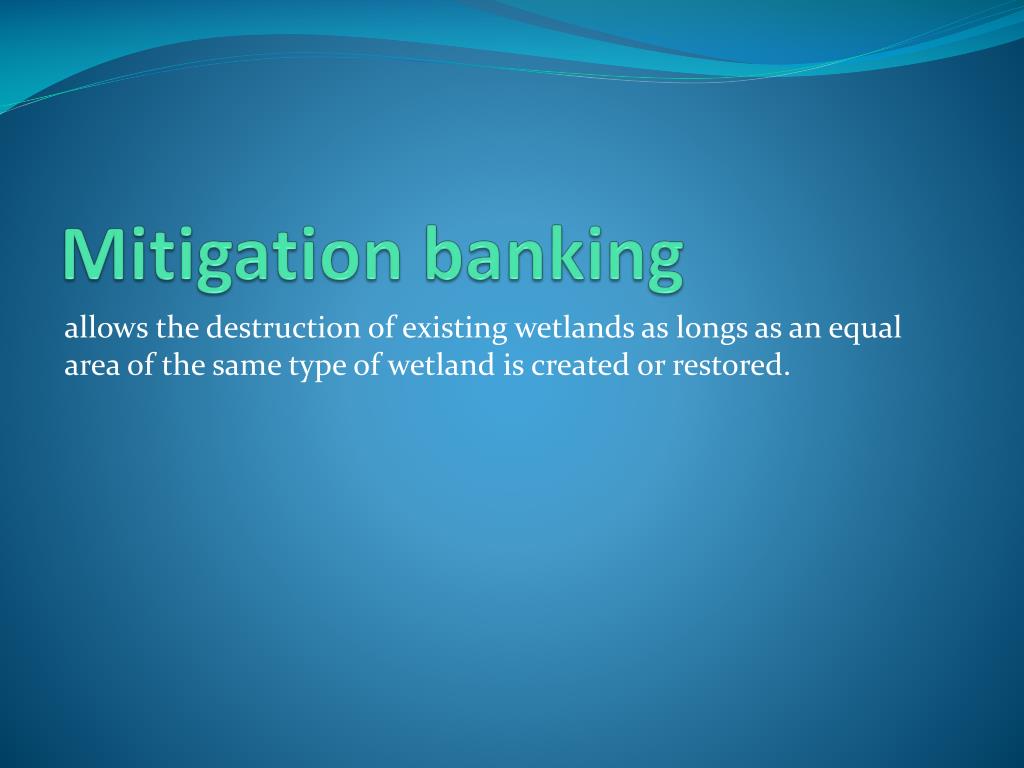 Mitigation banking

allows the destruction of existing wetlands as longs as an equal area of the same type of wetland is created or restored.